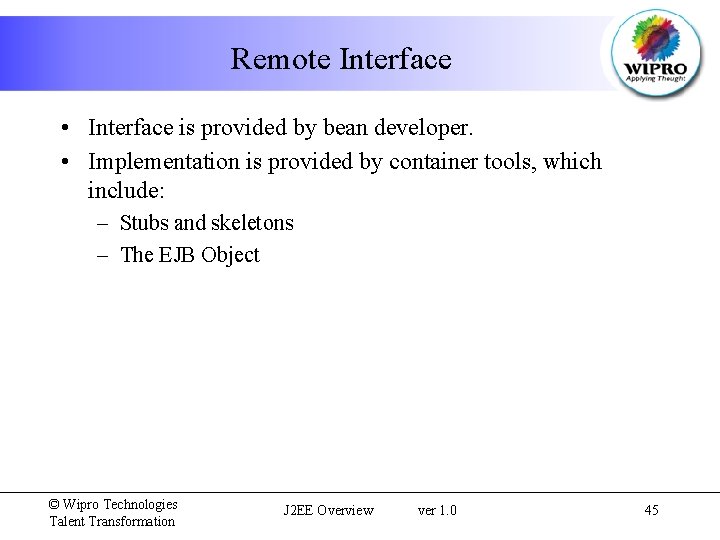 Remote Interface

WIPRO
Applying Thought

• Interface is provided by bean developer.
• Implementation is provided by container tools, which include:
– Stubs and skeletons
– The EJB Object

© Wipro Technologies
Talent Transformation

J2EE Overview ver 1.0

45